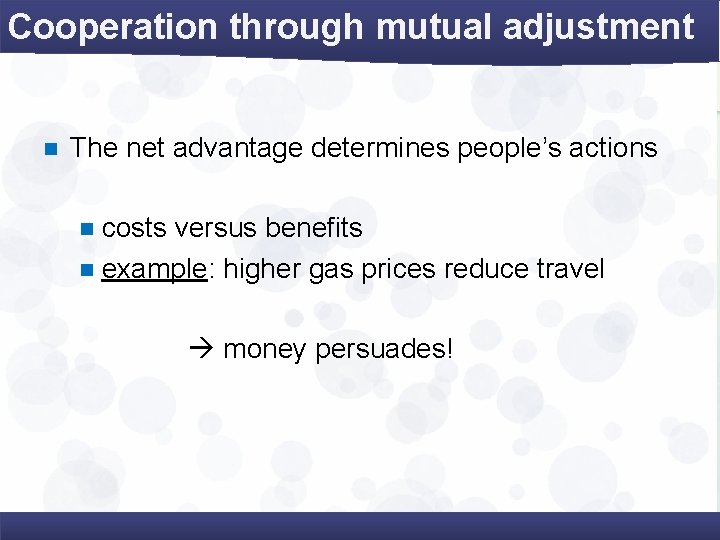 Cooperation through mutual adjustment

The net advantage determines people's actions

costs versus benefits

example: higher gas prices reduce travel

→ money persuades!